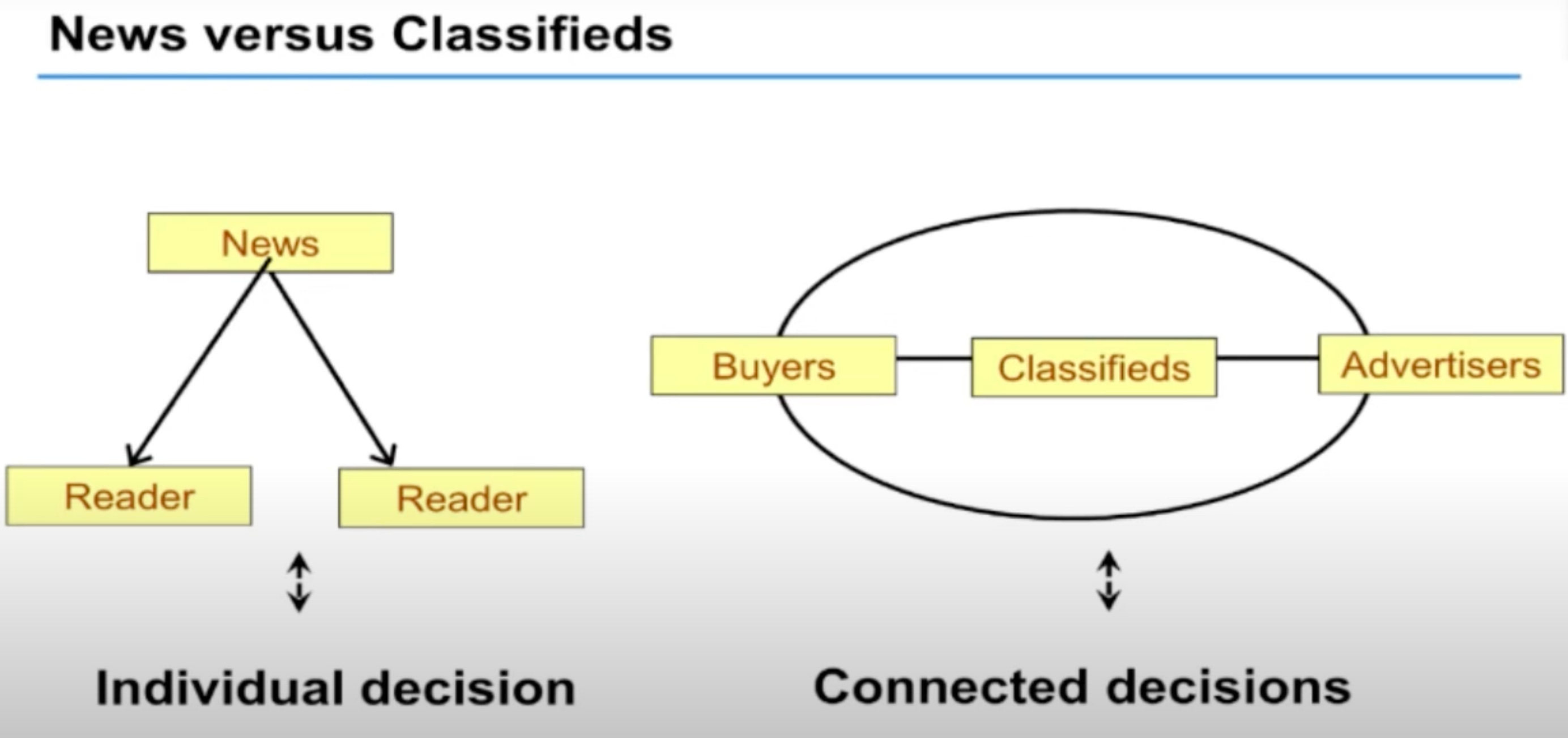 News versus Classifieds

News

Reader

Reader

Individual decision

Buyers

Classifieds

Advertisers

Connected decisions